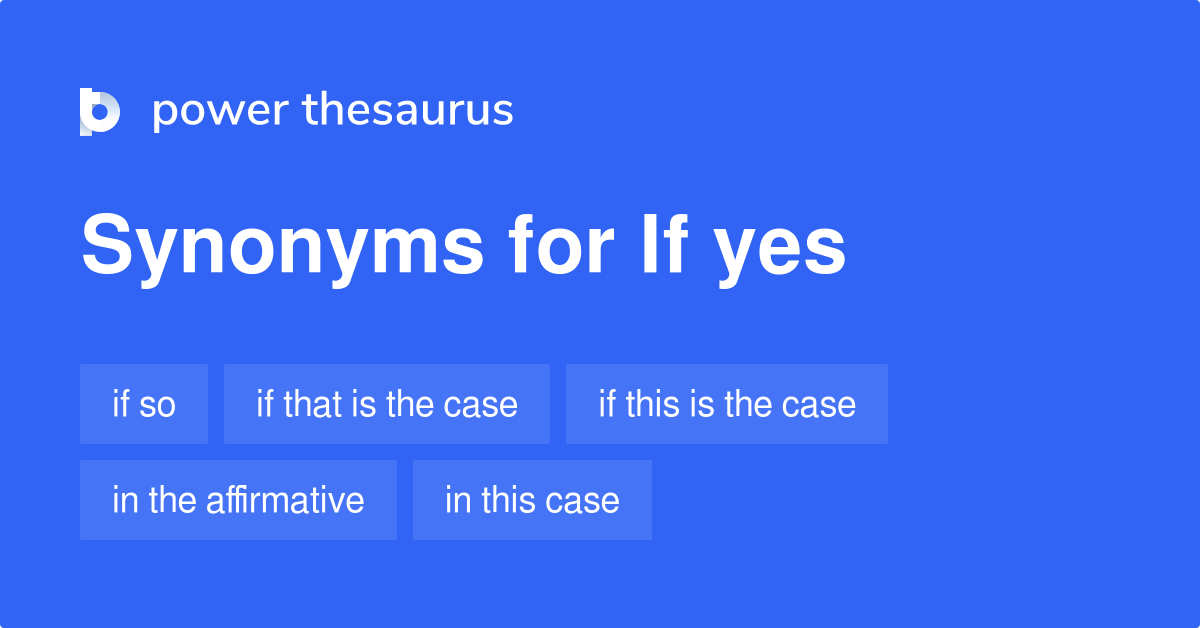 power thesaurus

Synonyms for If yes

if so
if that is the case
if this is the case
in the affirmative
in this case